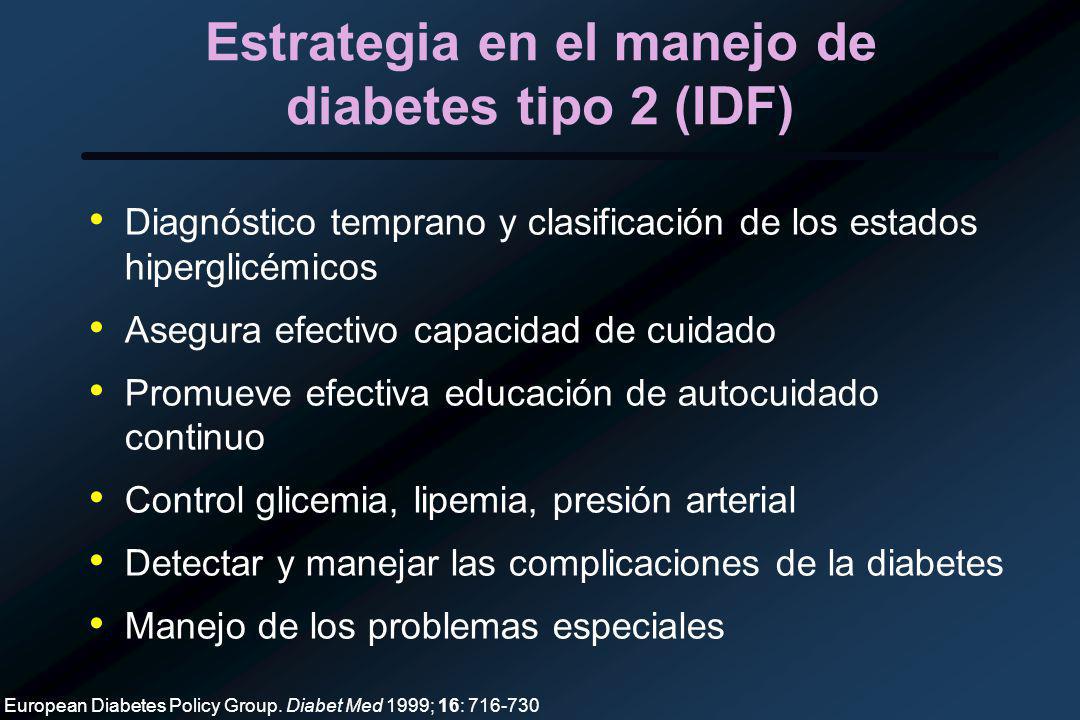 Estrategia en el manejo de diabetes tipo 2 (IDF)

• Diagnóstico temprano y clasificación de los estados hiperglicémicos
• Asegura efectivo capacidad de cuidado
• Promueve efectiva educación de autocuidado continuo
• Control glicemia, lipemia, presión arterial
• Detectar y manejar las complicaciones de la diabetes
• Manejo de los problemas especiales

European Diabetes Policy Group. Diabet Med 1999; 16: 716-730